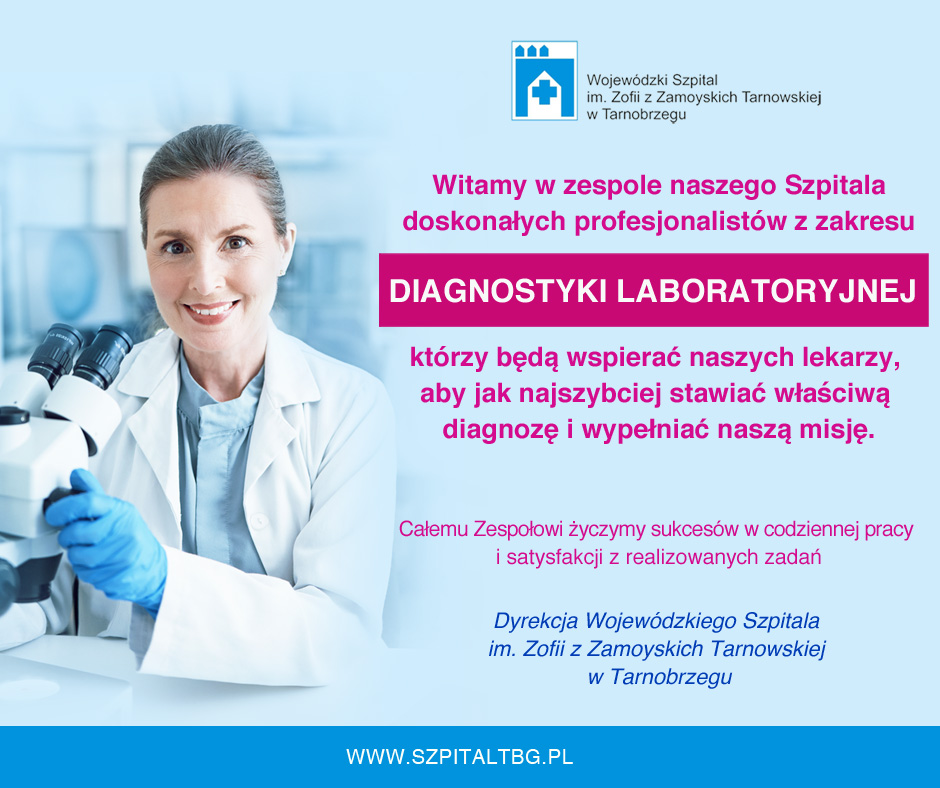 Wojewódzki Szpital
im. Zofii z Zamoyskich Tarnowskiej
w Tarnobrzegu

Witamy w zespole naszego Szpitala doskonałych profesjonalistów z zakresu

DIAGNOSTYKI LABORATORYJNEJ

którzy będą wspierać naszych lekarzy, aby jak najszybciej stawiać właściwą diagnozę i wypełniać naszą misję.

Całemu Zespołowi życzymy sukcesów w codziennej pracy i satysfakcji z realizowanych zadań

Dyrekcja Wojewódzkiego Szpitala
im. Zofii z Zamoyskich Tarnowskiej
w Tarnobrzegu

WWW.SZPITALTBG.PL